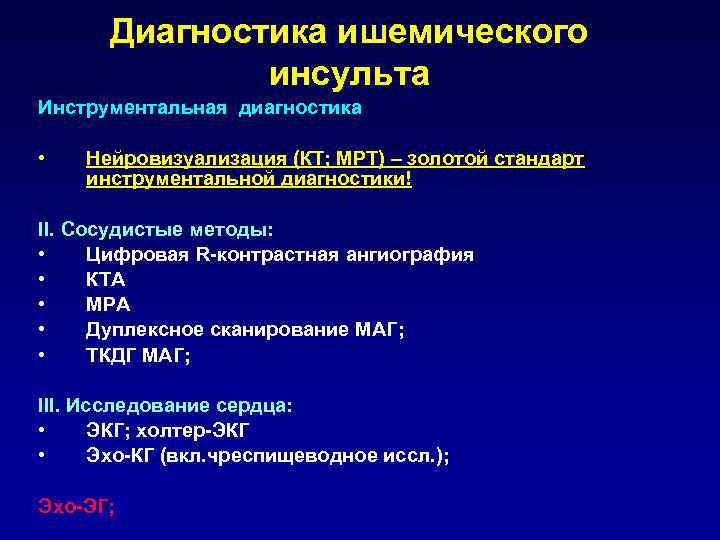 Диагностика ишемического инсульта

Инструментальная диагностика

• Нейровизуализация (КТ; МРТ) – золотой стандарт инструментальной диагностики!

II. Сосудистые методы:
• Цифровая R-контрастная ангиография
• КТА
• МРА
• Дуплексное сканирование МАГ;
• ТКДГ МАГ;

III. Исследование сердца:
• ЭКГ; холтер-ЭКГ
• Эхо-КГ (вкл.чреспищеводное иссл.);

Эхо-ЭГ;